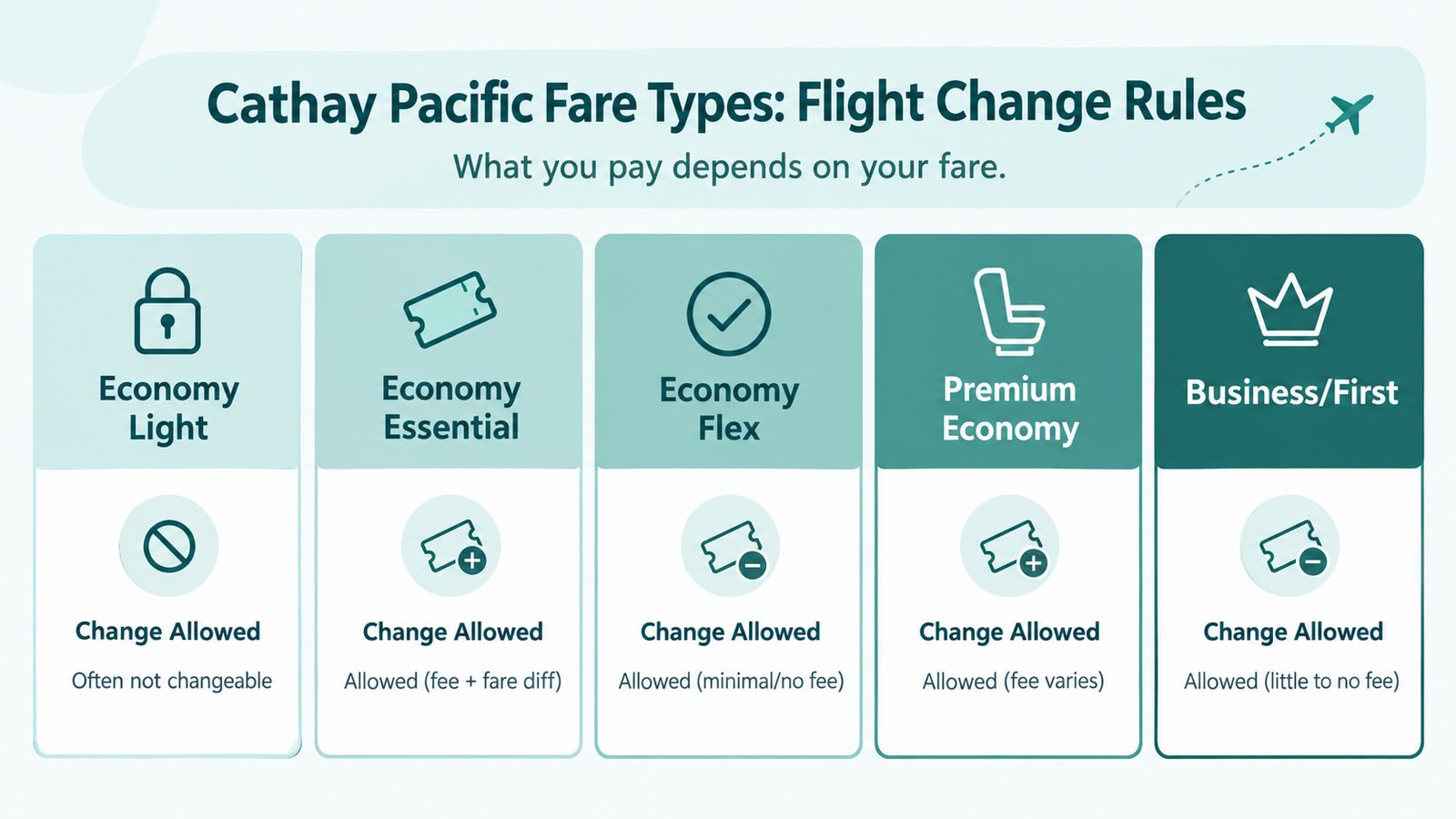 Cathay Pacific Fare Types: Flight Change Rules

What you pay depends on your fare.

Economy Light

Change Allowed

Often not changeable

Economy Essential

Change Allowed

Allowed (fee + fare diff)

Economy Flex

Change Allowed

Allowed (minimal/no fee)

Premium Economy

Change Allowed

Allowed (fee varies)

Business/First

Change Allowed

Allowed (little to no fee)